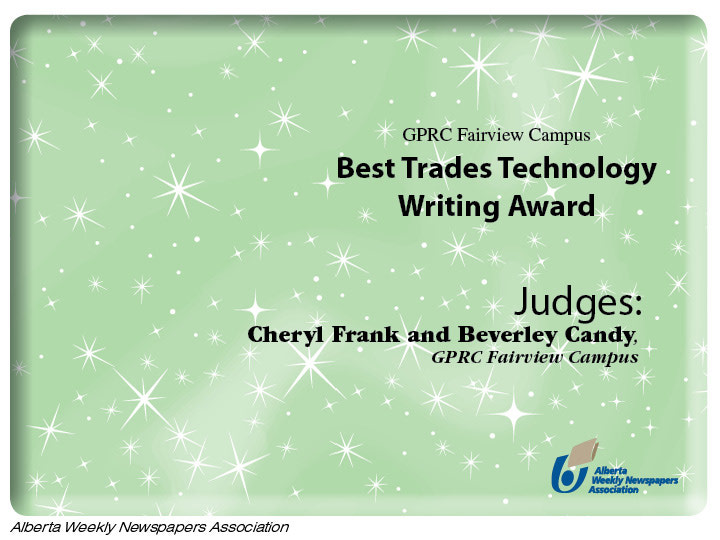 GPRC Fairview Campus

Best Trades Technology Writing Award

Judges:
Cheryl Frank and Beverley Candy,
GPRC Fairview Campus

Alberta Weekly Newspapers Association

Alberta Weekly Newspapers Association